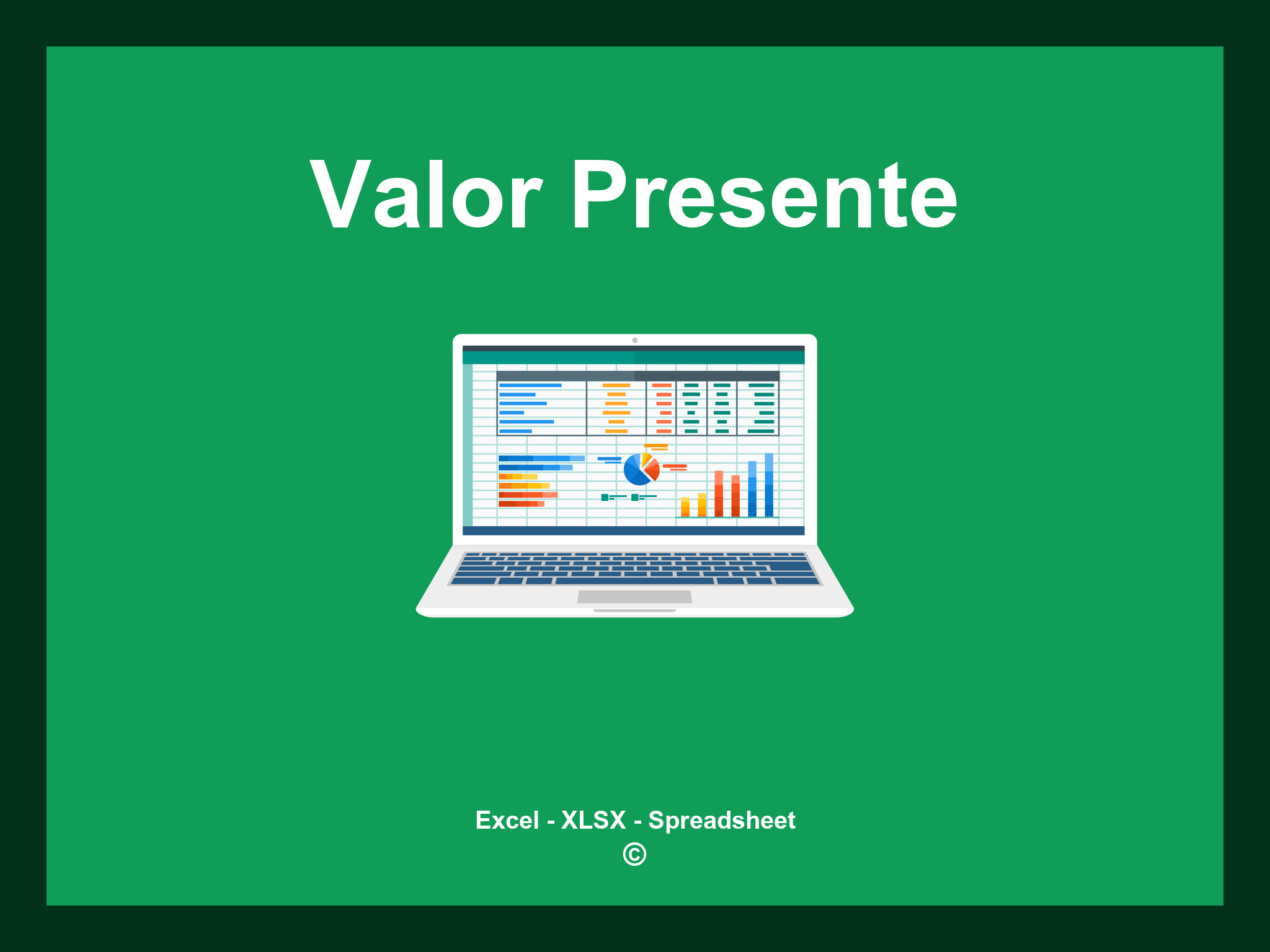 Valor Presente

Excel - XLSX - Spreadsheet
©